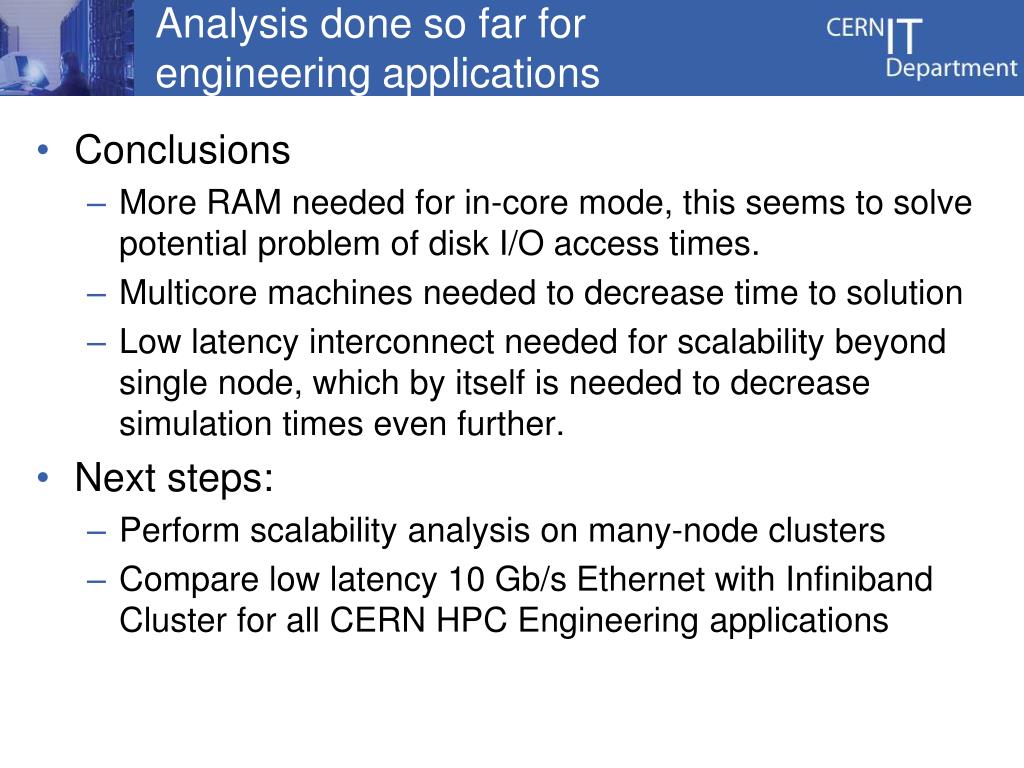 Analysis done so far for engineering applications

CERN IT Department

• Conclusions
– More RAM needed for in-core mode, this seems to solve potential problem of disk I/O access times.
– Multicore machines needed to decrease time to solution
– Low latency interconnect needed for scalability beyond single node, which by itself is needed to decrease simulation times even further.
• Next steps:
– Perform scalability analysis on many-node clusters
– Compare low latency 10 Gb/s Ethernet with Infiniband Cluster for all CERN HPC Engineering applications